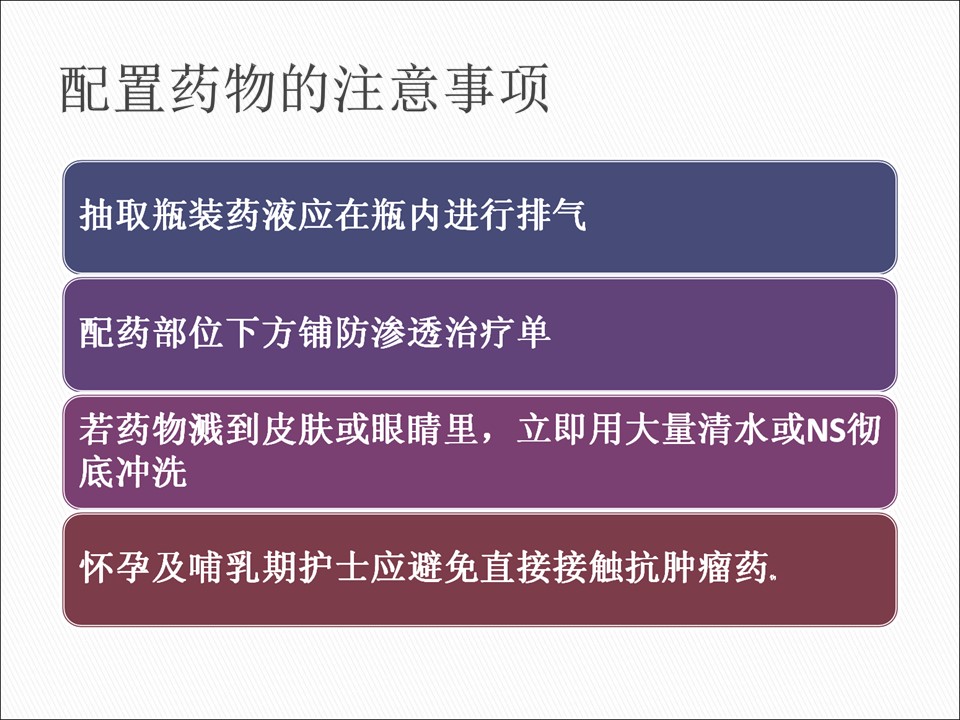 配置药物的注意事项

抽取瓶装药液应在瓶内进行排气

配药部位下方铺防渗透治疗单

若药物溅到皮肤或眼睛里，立即用大量清水或NS彻底冲洗

怀孕及哺乳期护士应避免直接接触抗肿瘤药.